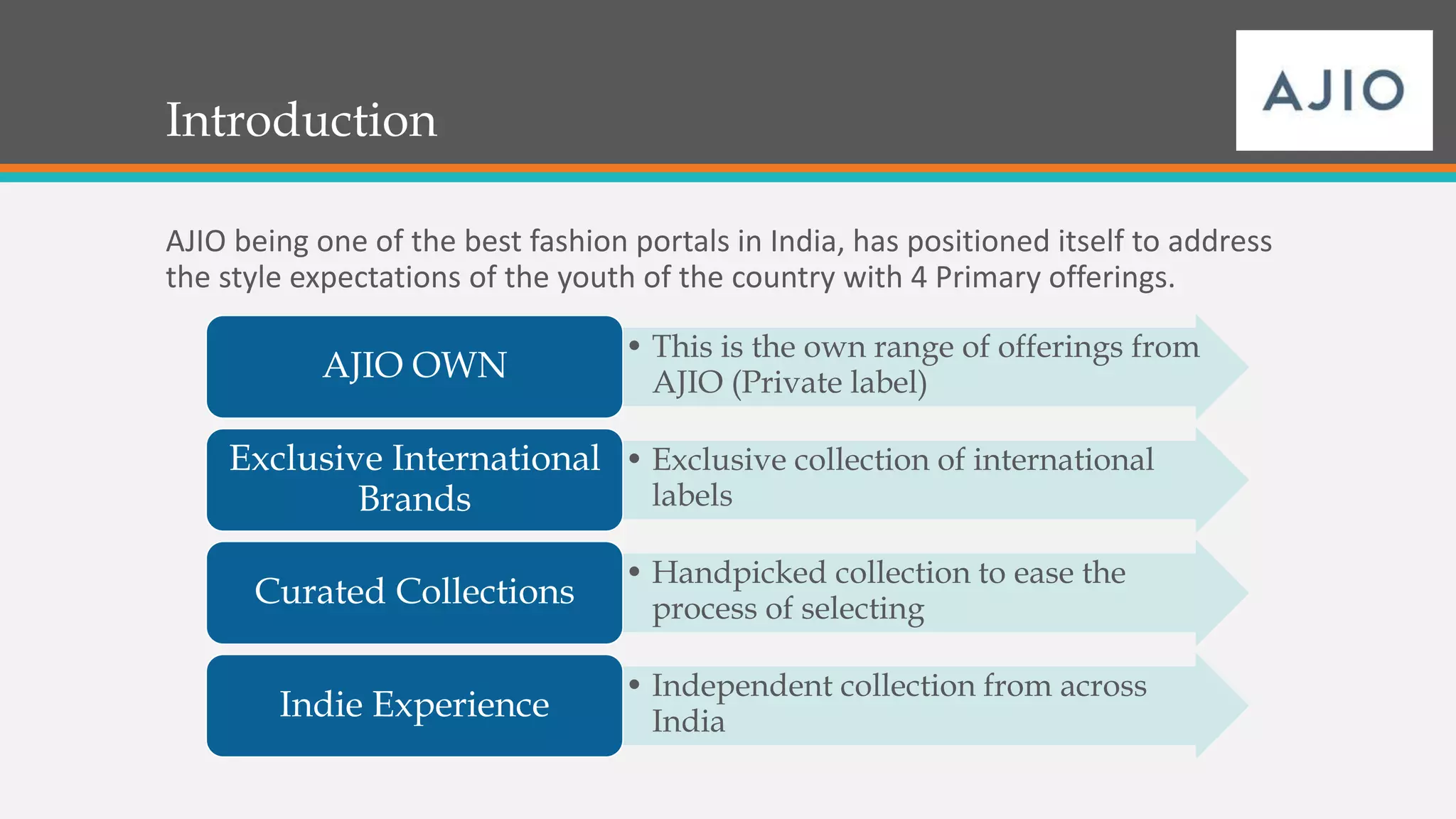 Introduction

AJIO

AJIO being one of the best fashion portals in India, has positioned itself to address the style expectations of the youth of the country with 4 Primary offerings.

AJIO OWN

• This is the own range of offerings from AJIO (Private label)

Exclusive International Brands

• Exclusive collection of international labels

Curated Collections

• Handpicked collection to ease the process of selecting

Indie Experience

• Independent collection from across India